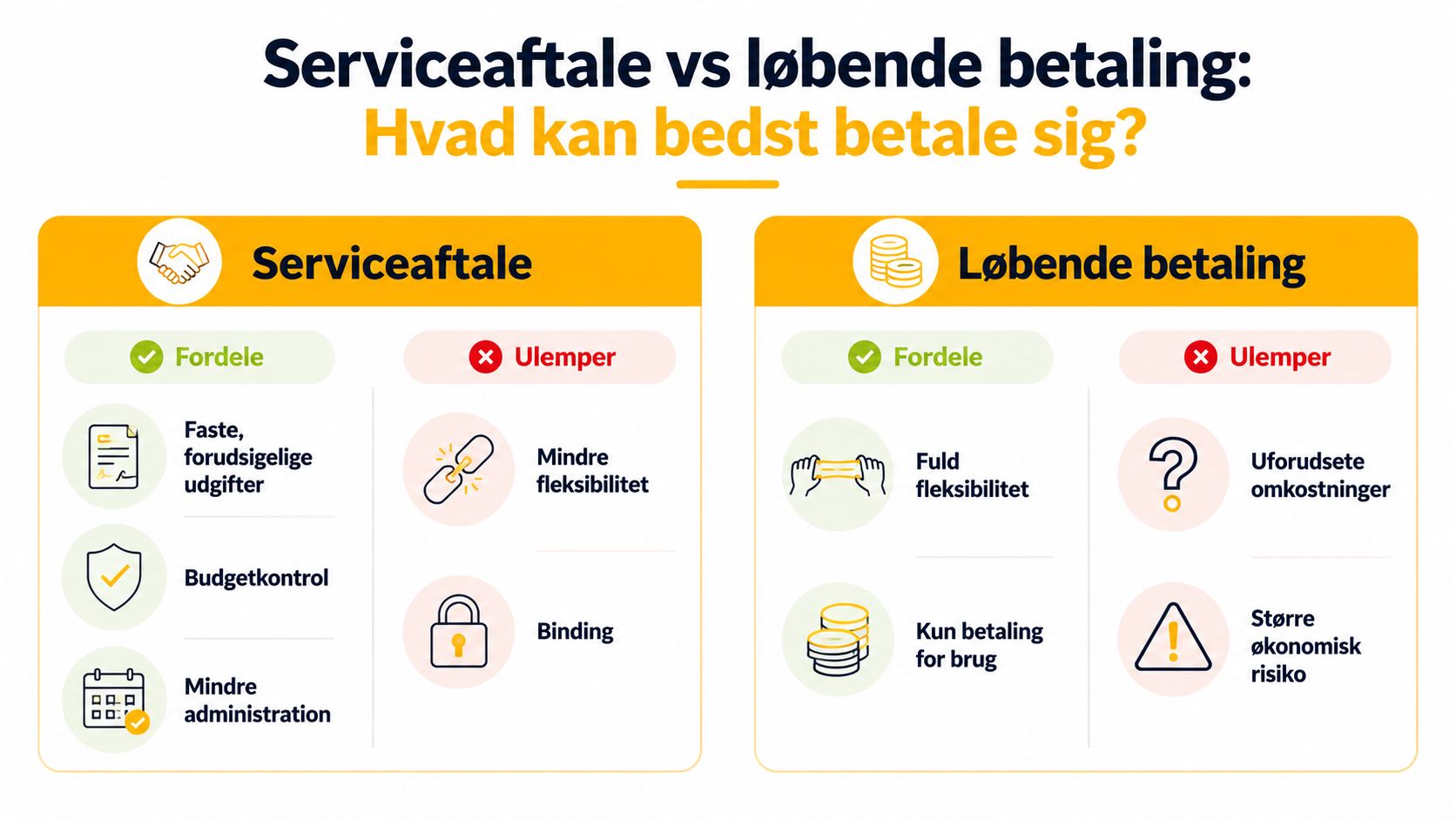 Serviceaftale vs løbende betaling:
Hvad kan bedst betale sig?

Serviceaftale

Fordele

Faste, forudsigelige udgifter

Budgetkontrol

Mindre administration

Ulemper

Mindre fleksibilitet

Binding

Løbende betaling

Fordele

Fuld fleksibilitet

Kun betaling for brug

Ulemper

Uforudsete omkostninger

Større økonomisk risiko